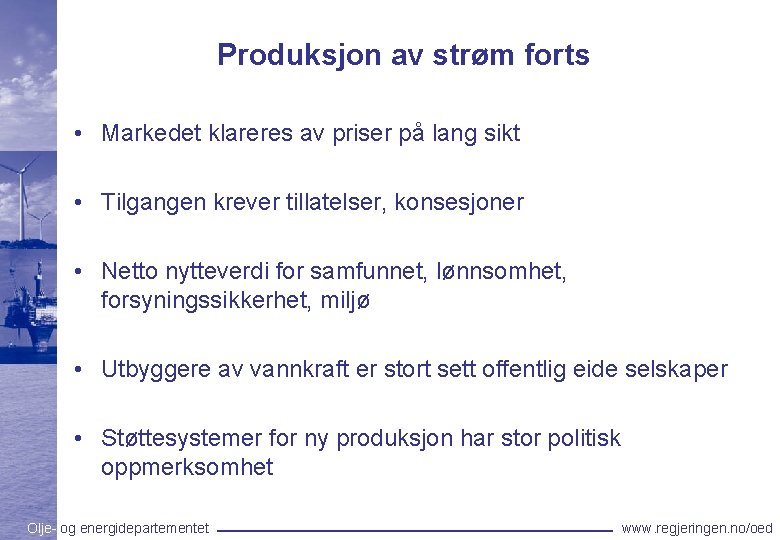 Produksjon av strøm forts

• Markedet klareres av priser på lang sikt

• Tilgangen krever tillatelser, konsesjoner

• Netto nytteverdi for samfunnet, lønnsomhet, forsyningssikkerhet, miljø

• Utbyggere av vannkraft er stort sett offentlig eide selskaper

• Støttesystemer for ny produksjon har stor politisk oppmerksomhet

Olje- og energidepartementet

www.regjeringen.no/oed